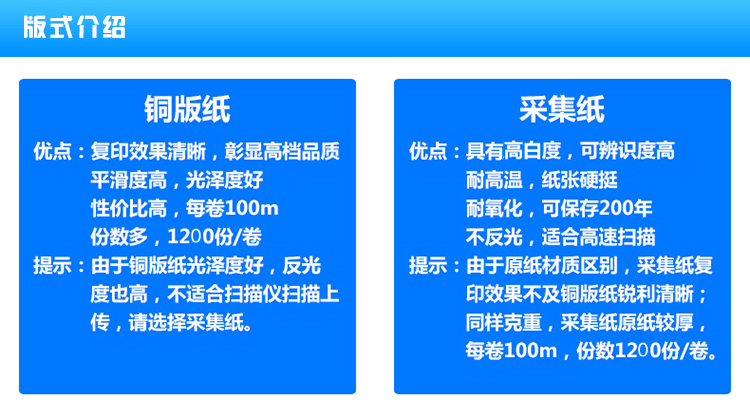 版式介绍

铜版纸

优点：复印效果清晰，彰显高档品质
平滑度高，光泽度好
性价比高，每卷100m
份数多，1200份/卷

提示：由于铜版纸光泽度好，反光度也高，不适合扫描仪扫描上传，请选择采集纸。

采集纸

优点：具有高白度，可辨识度高
耐高温，纸张硬挺
耐氧化，可保存200年
不反光，适合高速扫描

提示：由于原纸材质区别，采集纸复印效果不及铜版纸锐利清晰；同样克重，采集纸原纸较厚，每卷100m，份数1200份/卷。